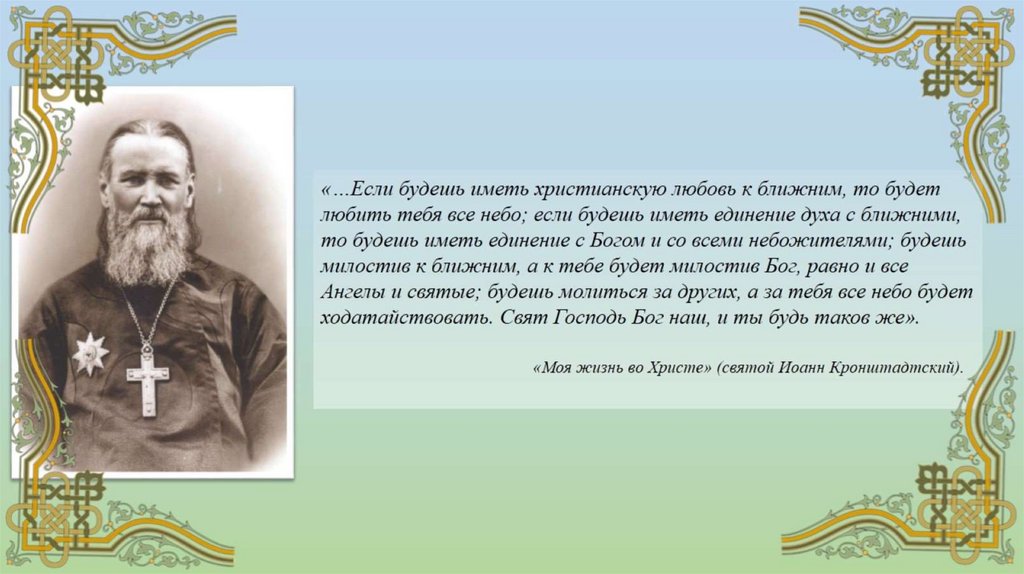 «…Если будешь иметь христианскую любовь к ближним, то будет любить тебя все небо; если будешь иметь единение духа с ближними, то будешь иметь единение с Богом и со всеми небожителями; будешь милостив к ближним, а к тебе будет милостив Бог, равно и все Ангелы и святые; будешь молиться за других, а за тебя все небо будет ходатайствовать. Свят Господь Бог наш, и ты будь таков же».

«Моя жизнь во Христе» (святой Иоанн Кронштадтский).